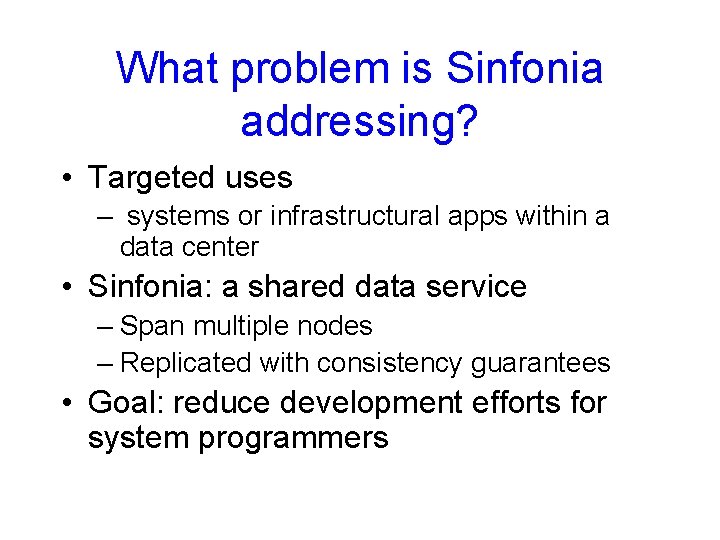 What problem is Sinfonia addressing?

• Targeted uses
– systems or infrastructural apps within a data center
• Sinfonia: a shared data service
– Span multiple nodes
– Replicated with consistency guarantees
• Goal: reduce development efforts for system programmers